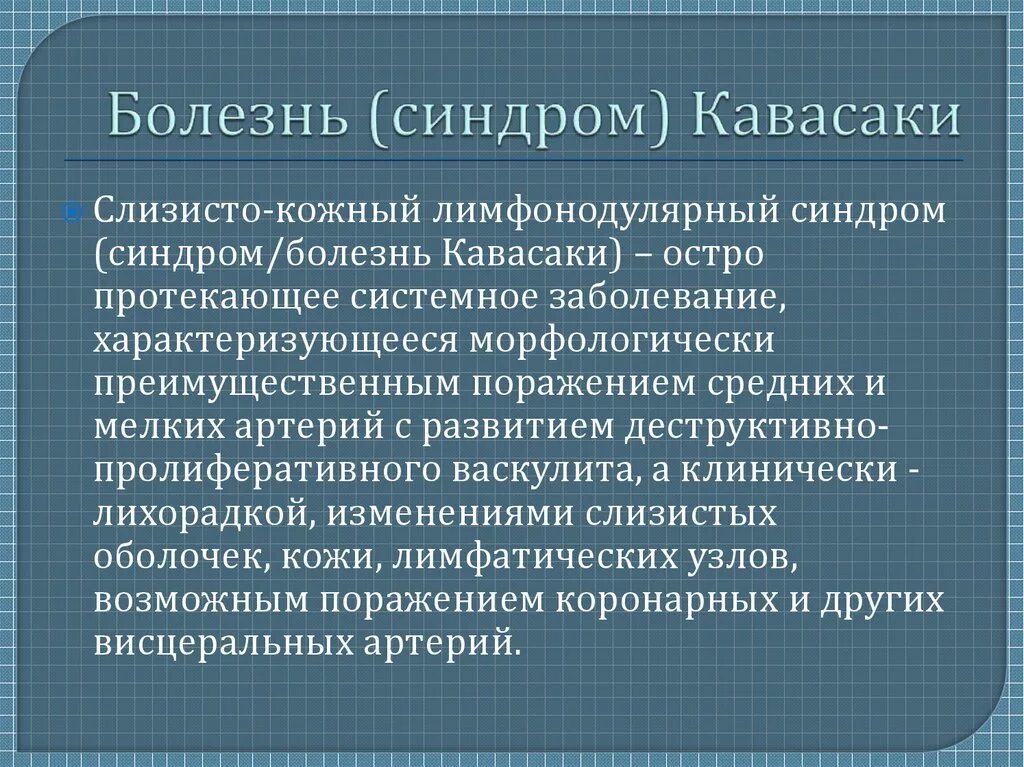 Болезнь (синдром) Кавасаки

Слизисто-кожный лимфонодулярный синдром (синдром/болезнь Кавасаки) – остро протекающее системное заболевание, характеризующееся морфологически преимущественным поражением средних и мелких артерий с развитием деструктивно-пролиферативного васкулита, а клинически - лихорадкой, изменениями слизистых оболочек, кожи, лимфатических узлов, возможным поражением коронарных и других висцеральных артерий.